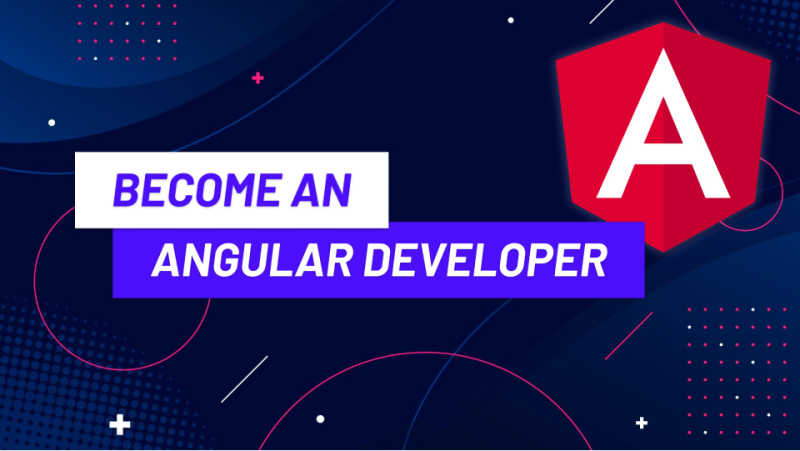 BECOME AN
ANGULAR DEVELOPER

A